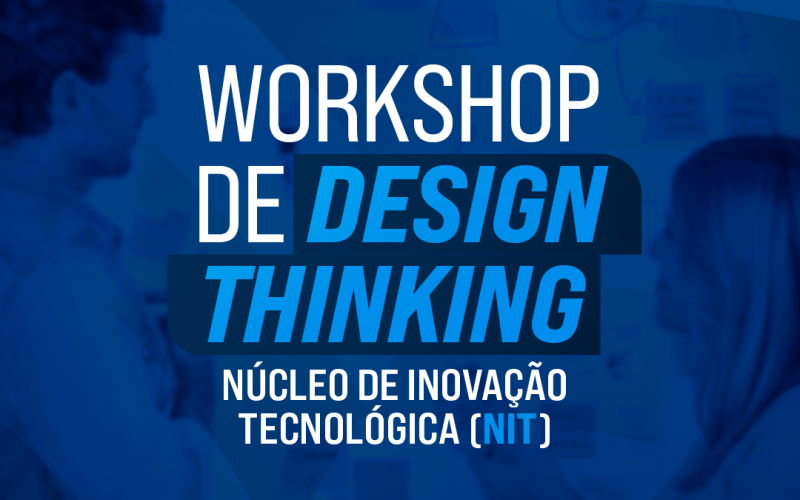 WORKSHOP DE DESIGN THINKING

NÚCLEO DE INOVAÇÃO TECNOLÓGICA (NIT)